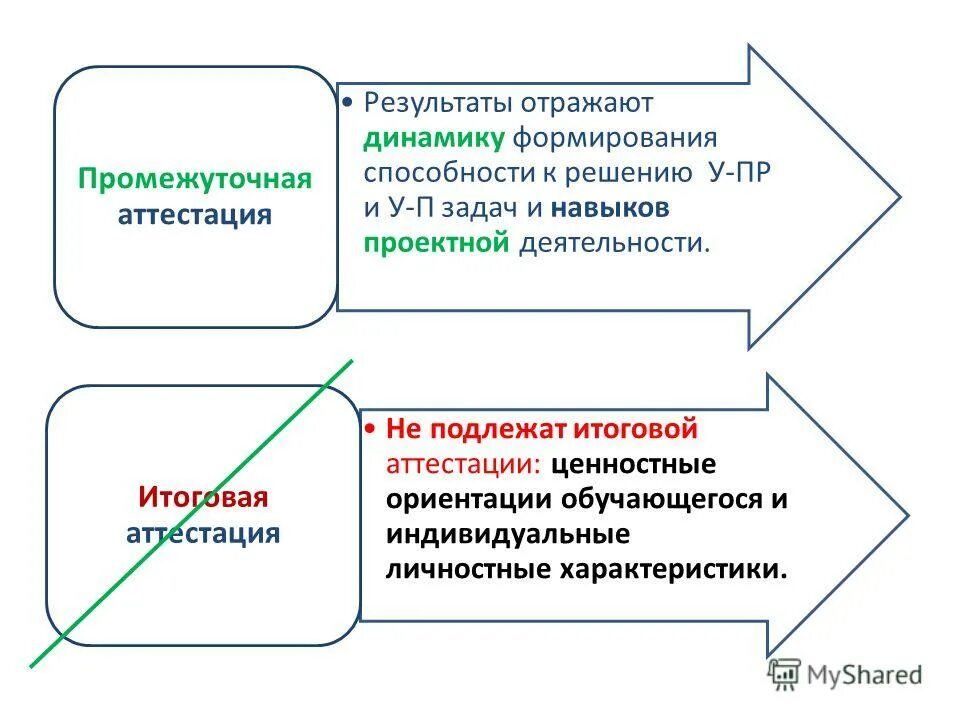 Промежуточная аттестация

• Результаты отражают динамику формирования способности к решению У-ПР и У-П задач и навыков проектной деятельности.

Итоговая аттестация

• Не подлежат итоговой аттестации: ценностные ориентации обучающегося и индивидуальные личностные характеристики.

MyShared